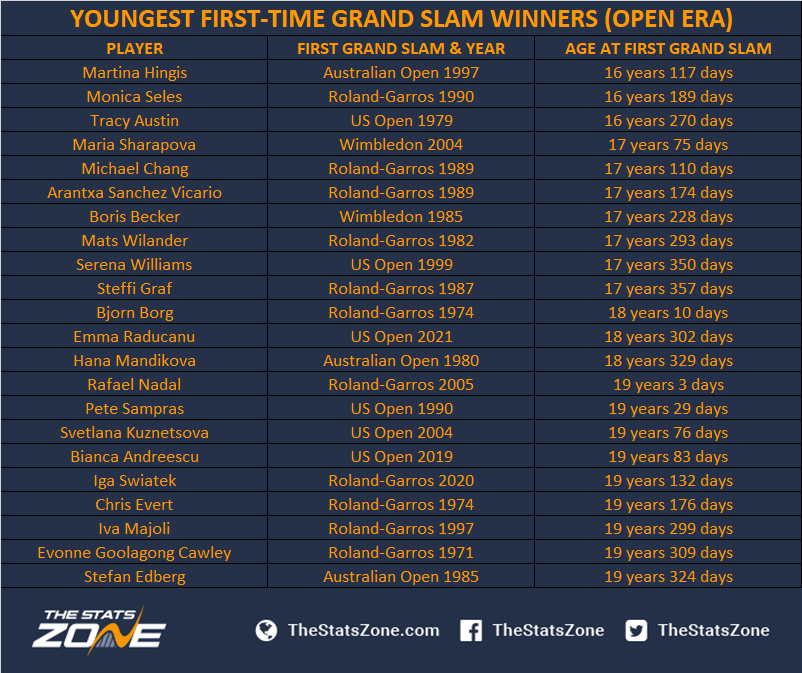 YOUNGEST FIRST-TIME GRAND SLAM WINNERS (OPEN ERA)

| PLAYER | FIRST GRAND SLAM & YEAR | AGE AT FIRST GRAND SLAM |
|---|---|---|
| Martina Hingis | Australian Open 1997 | 16 years 117 days |
| Monica Seles | Roland-Garros 1990 | 16 years 189 days |
| Tracy Austin | US Open 1979 | 16 years 270 days |
| Maria Sharapova | Wimbledon 2004 | 17 years 75 days |
| Michael Chang | Roland-Garros 1989 | 17 years 110 days |
| Arantxa Sanchez Vicario | Roland-Garros 1989 | 17 years 174 days |
| Boris Becker | Wimbledon 1985 | 17 years 228 days |
| Mats Wilander | Roland-Garros 1982 | 17 years 293 days |
| Serena Williams | US Open 1999 | 17 years 350 days |
| Steffi Graf | Roland-Garros 1987 | 17 years 357 days |
| Bjorn Borg | Roland-Garros 1974 | 18 years 10 days |
| Emma Raducanu | US Open 2021 | 18 years 302 days |
| Hana Mandikova | Australian Open 1980 | 18 years 329 days |
| Rafael Nadal | Roland-Garros 2005 | 19 years 3 days |
| Pete Sampras | US Open 1990 | 19 years 29 days |
| Svetlana Kuznetsova | US Open 2004 | 19 years 76 days |
| Bianca Andreescu | US Open 2019 | 19 years 83 days |
| Iga Swiatek | Roland-Garros 2020 | 19 years 132 days |
| Chris Evert | Roland-Garros 1974 | 19 years 176 days |
| Iva Majoli | Roland-Garros 1997 | 19 years 299 days |
| Evonne Goolagong Cawley | Roland-Garros 1971 | 19 years 309 days |
| Stefan Edberg | Australian Open 1985 | 19 years 324 days |

THE STATS ZONE

TheStatsZone.com TheStatsZone TheStatsZone